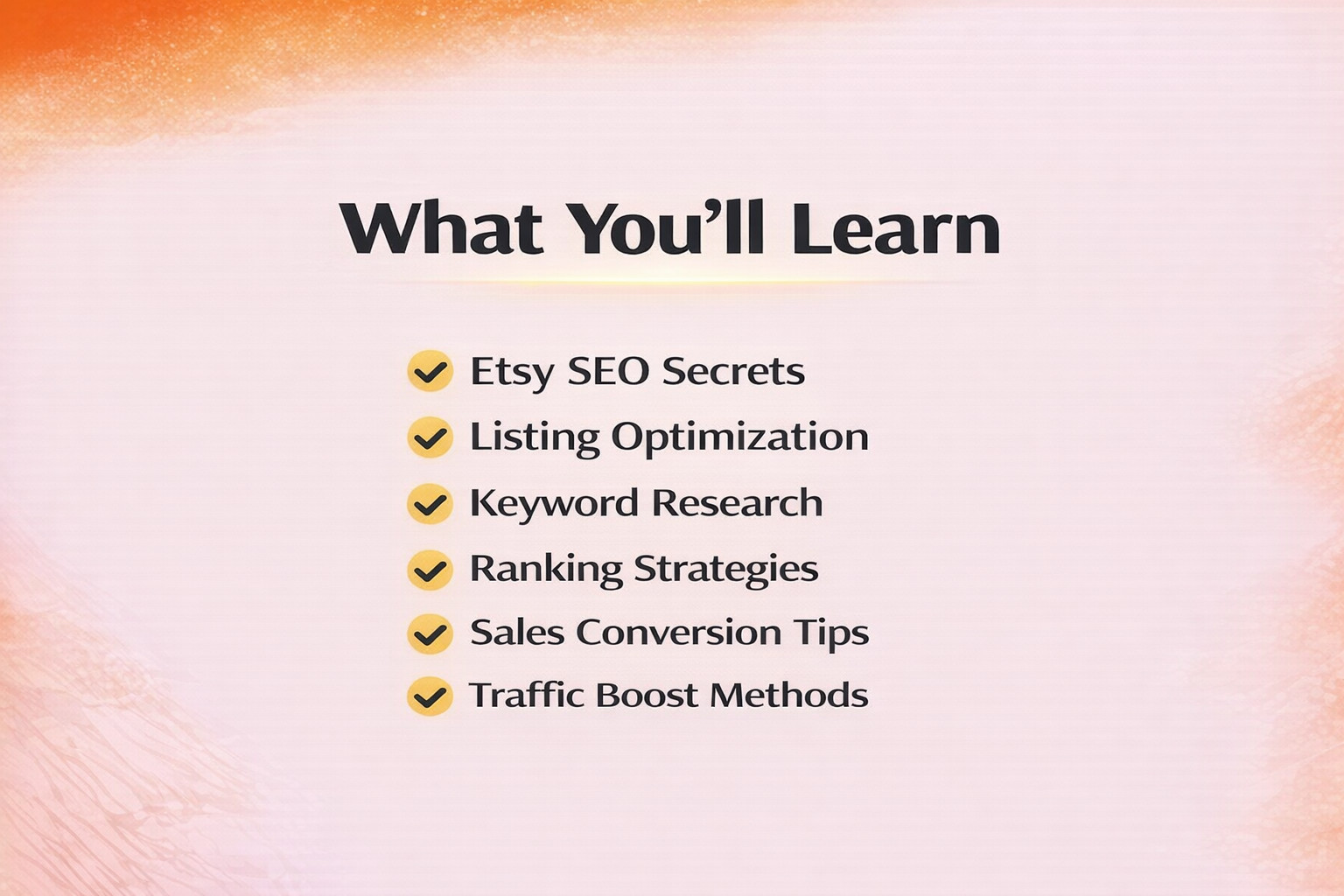 What You’ll Learn

Etsy SEO Secrets
Listing Optimization
Keyword Research
Ranking Strategies
Sales Conversion Tips
Traffic Boost Methods